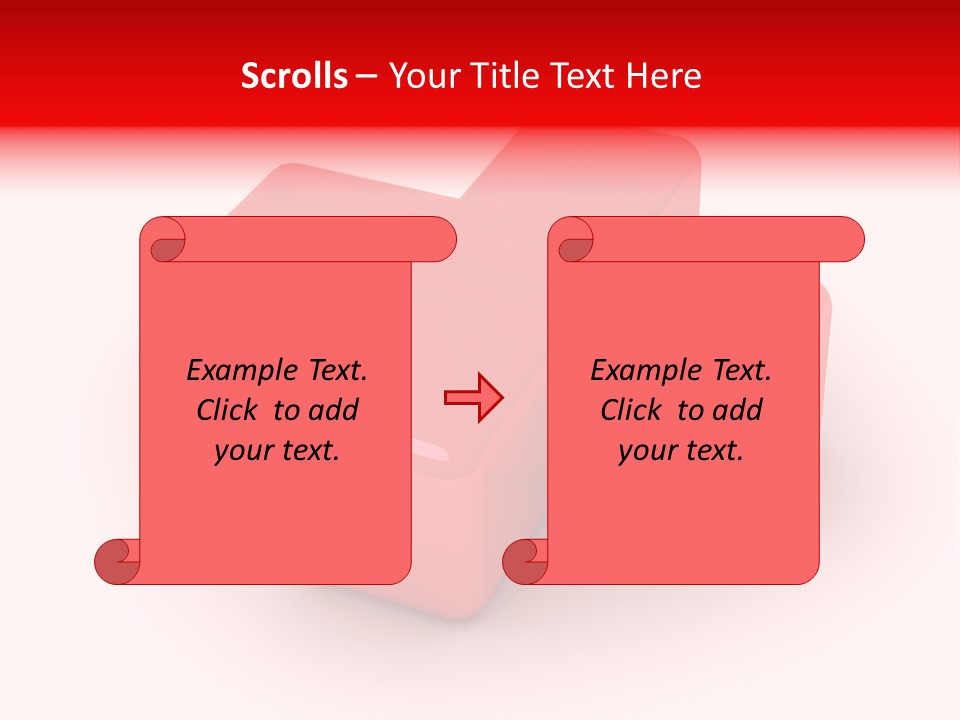 Scrolls – Your Title Text Here

Example Text. Click to add your text.

Example Text. Click to add your text.